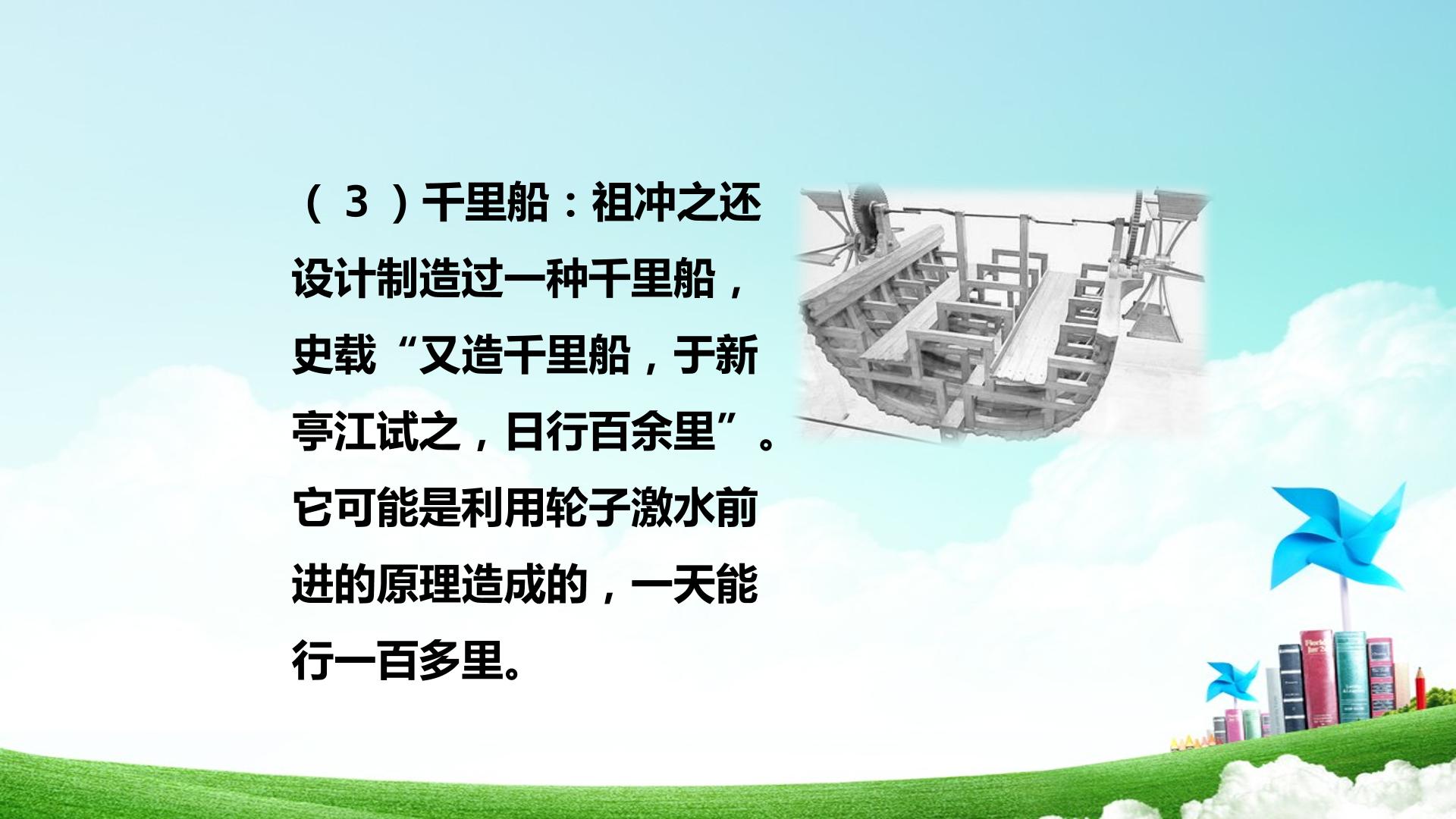 (3)千里船：祖冲之还设计制造过一种千里船，史载“又造千里船，于新亭江试之，日行百余里”。它可能是利用轮子激水前进的原理造成的，一天能行一百多里。